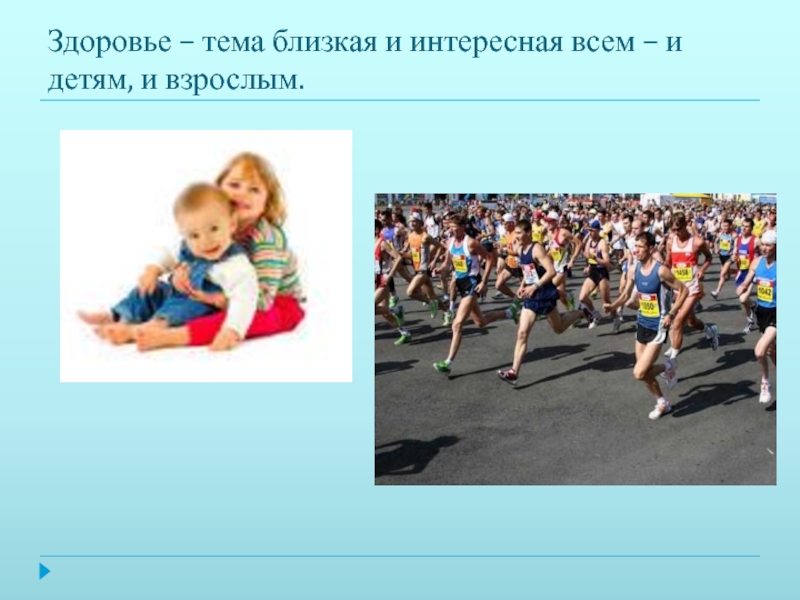 Здоровье – тема близкая и интересная всем – и детям, и взрослым.